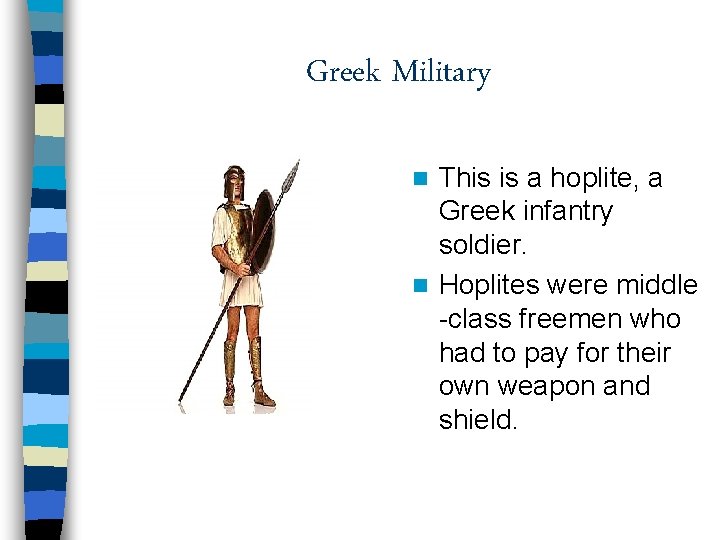 Greek Military

This is a hoplite, a Greek infantry soldier.

Hoplites were middle -class freemen who had to pay for their own weapon and shield.